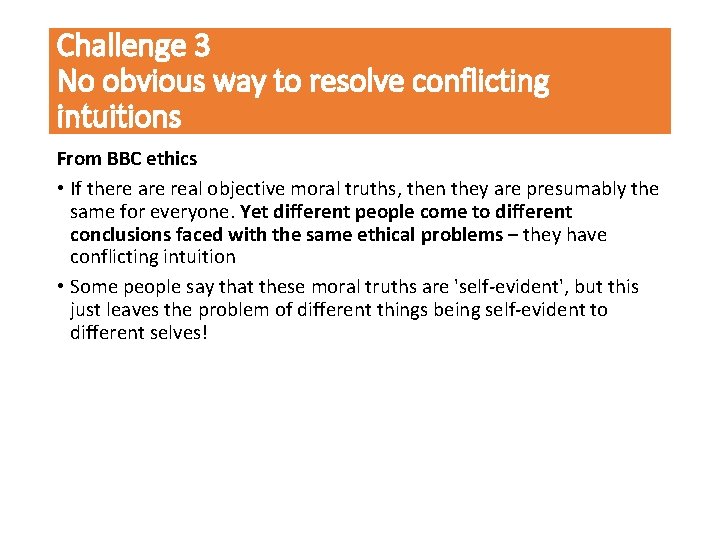 Challenge 3
No obvious way to resolve conflicting intuitions

From BBC ethics

• If there are real objective moral truths, then they are presumably the same for everyone. Yet different people come to different conclusions faced with the same ethical problems – they have conflicting intuition

• Some people say that these moral truths are 'self-evident', but this just leaves the problem of different things being self-evident to different selves!